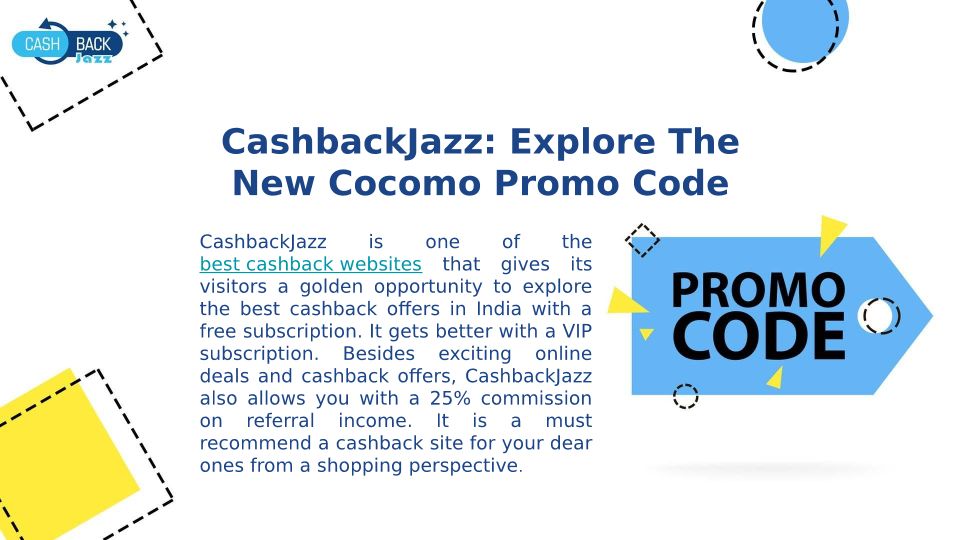 CASH BACK Jazz

CashbackJazz: Explore The New Cocomo Promo Code

CashbackJazz is one of the best cashback websites that gives its visitors a golden opportunity to explore the best cashback offers in India with a free subscription. It gets better with a VIP subscription. Besides exciting online deals and cashback offers, CashbackJazz also allows you with a 25% commission on referral income. It is a must recommend a cashback site for your dear ones from a shopping perspective.

PROMO CODE